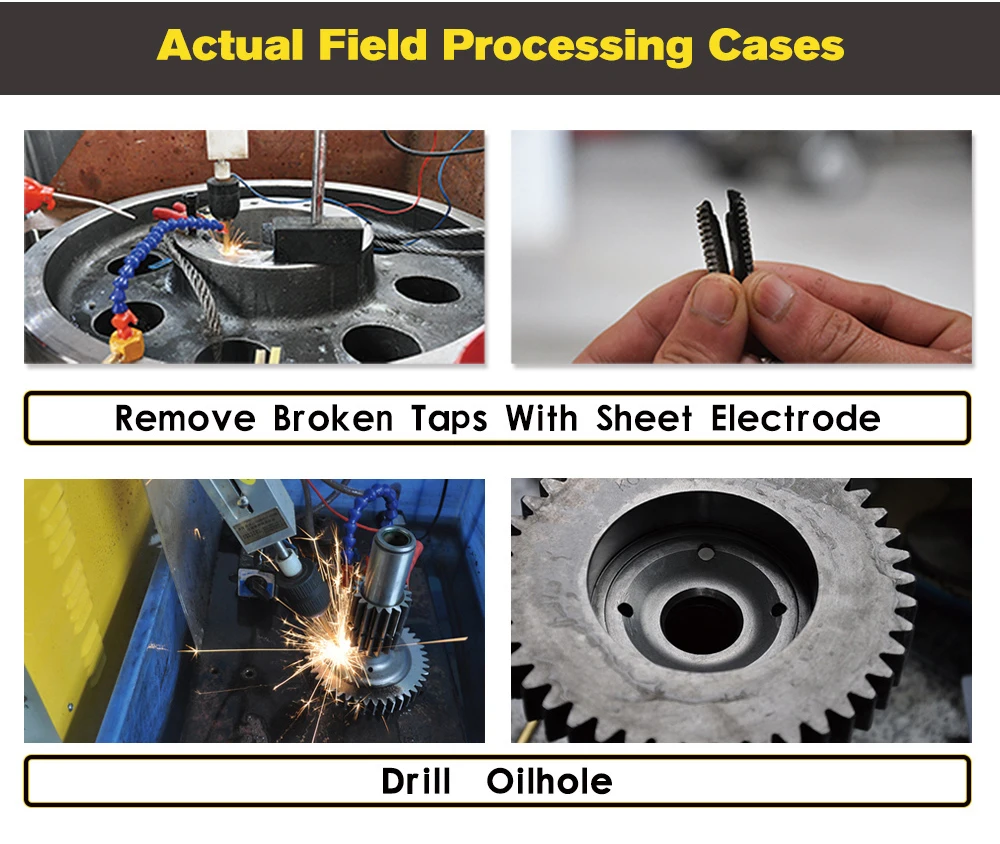 Actual Field Processing Cases

Remove Broken Taps With Sheet Electrode

Drill Oilhole